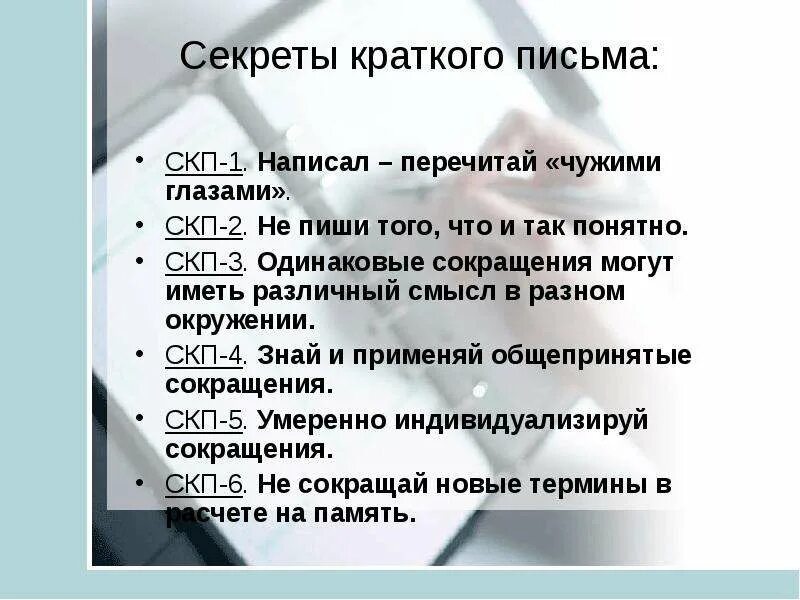 Секреты краткого письма:

• СКП-1. Написал – перечитай «чужими глазами».
• СКП-2. Не пиши того, что и так понятно.
• СКП-3. Одинаковые сокращения могут иметь различный смысл в разном окружении.
• СКП-4. Знай и применяй общепринятые сокращения.
• СКП-5. Умеренно индивидуализируй сокращения.
• СКП-6. Не сокращай новые термины в расчете на память.